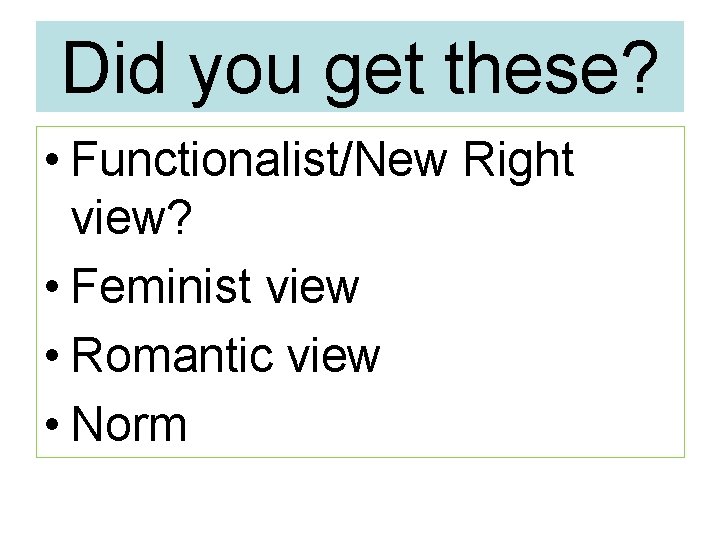 Did you get these?

• Functionalist/New Right view?
• Feminist view
• Romantic view
• Norm